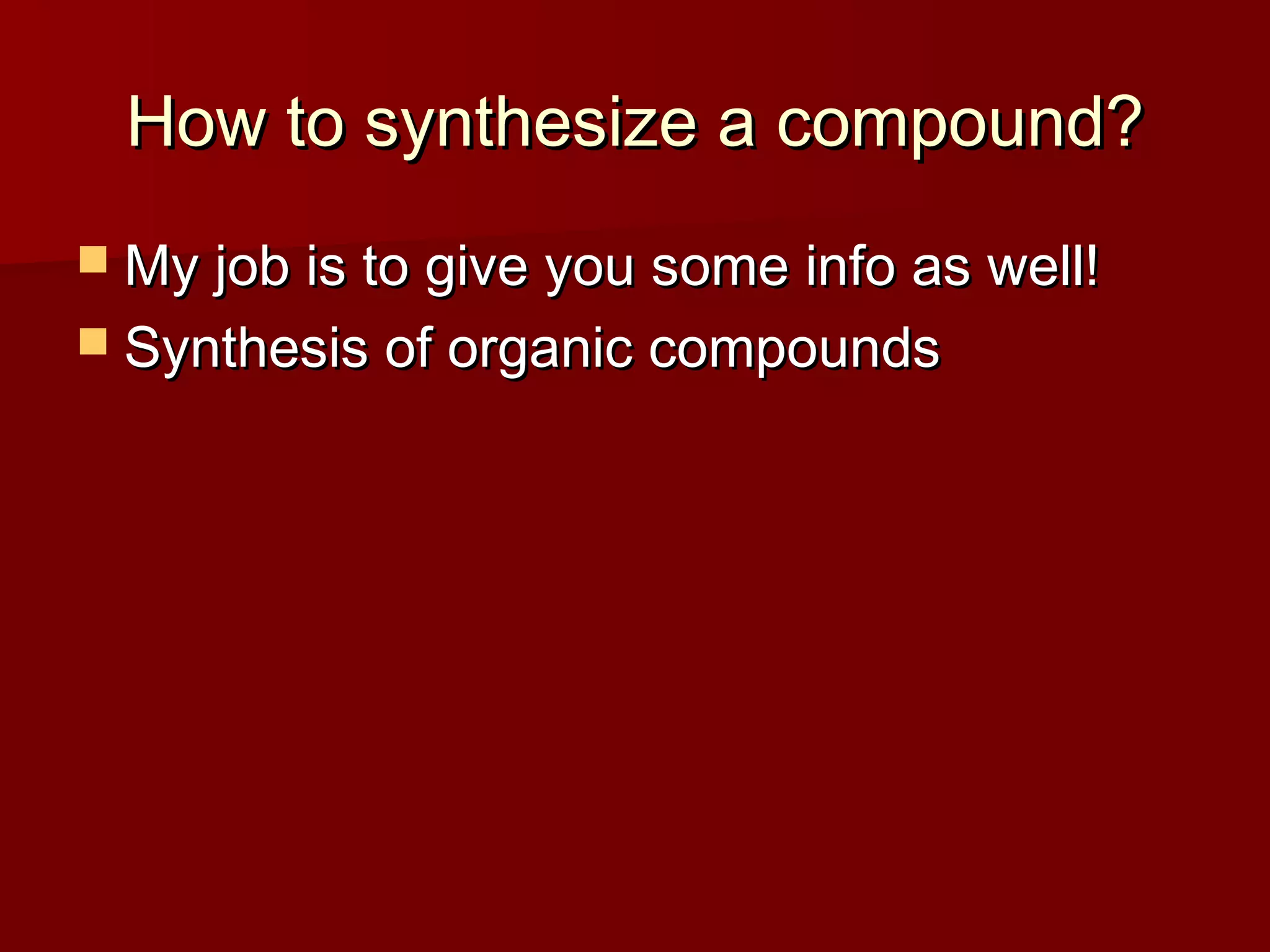 How to synthesize a compound?

My job is to give you some info as well!

Synthesis of organic compounds